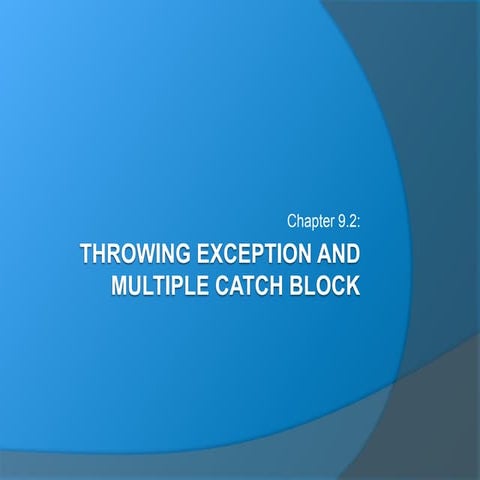 Chapter 9.2:

THROWING EXCEPTION AND MULTIPLE CATCH BLOCK